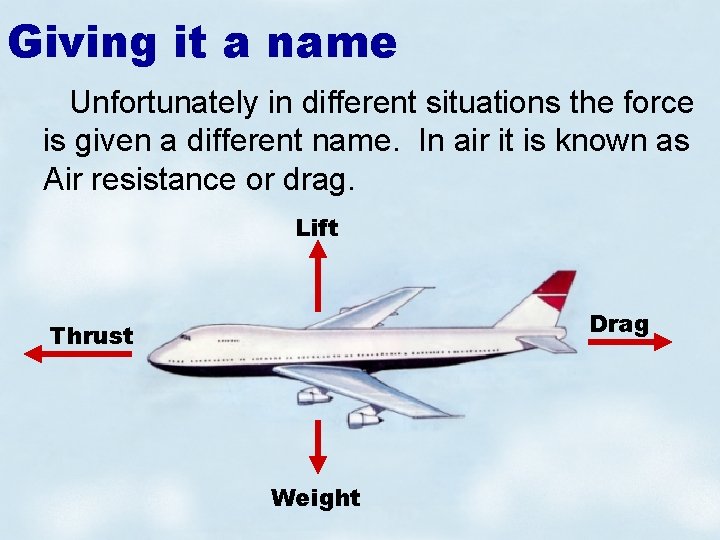 Giving it a name

Unfortunately in different situations the force is given a different name. In air it is known as Air resistance or drag.

Lift

Thrust

Drag

Weight